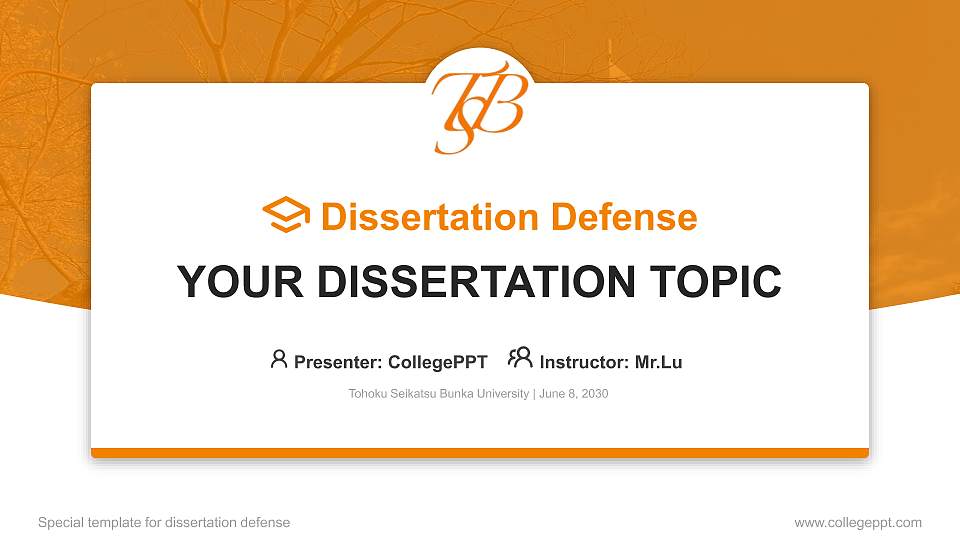 TSB

Dissertation Defense

YOUR DISSERTATION TOPIC

Presenter: CollegePPT Instructor: Mr.Lu

Tohoku Seikatsu Bunka University | June 8, 2030

Special template for dissertation defense

www.collegeppt.com